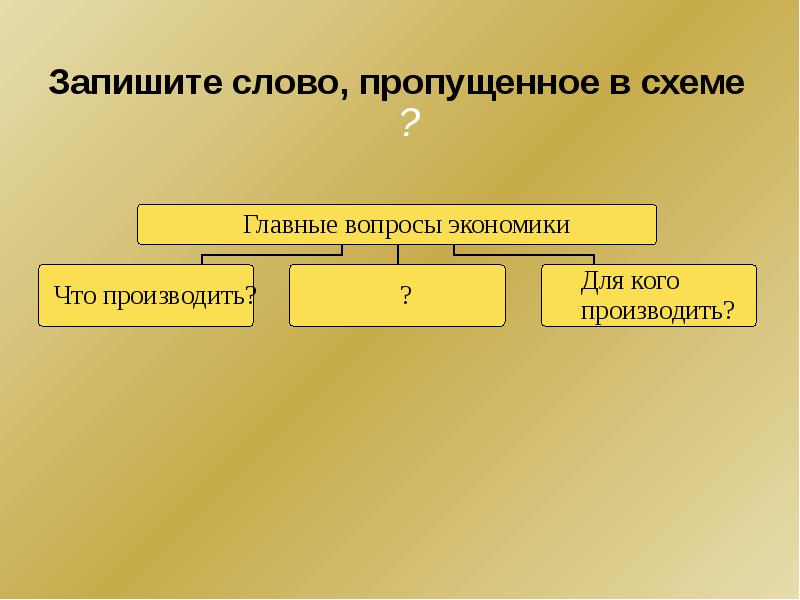 Запишите слово, пропущенное в схеме
?

Главные вопросы экономики

Что производить?

?

Для кого производить?